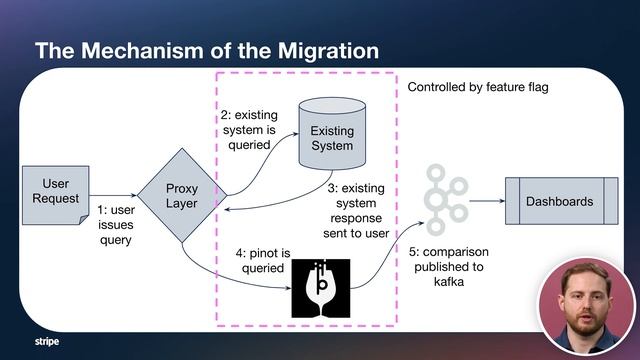 The Mechanism of the Migration

Controlled by feature flag

User Request

1: user issues query

Proxy Layer

2: existing system is queried

Existing System

3: existing system response sent to user

4: pinot is queried

5: comparison published to kafka

Dashboards

stripe